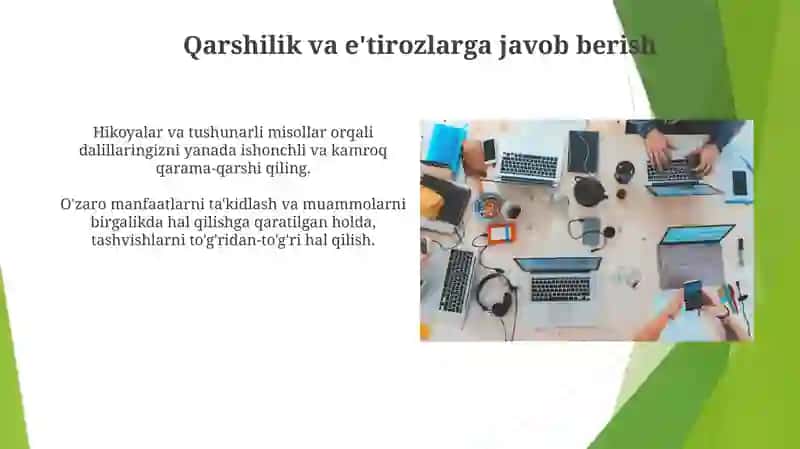 Qarshilik va e'tirozlarga javob berish

Hikoyalar va tushunarli misollar orqali dalillaringizni yanada ishonchli va kamroq qarama-qarshi qiling.

O'zaro manfaatlarni ta'kidlash va muammolarni birgalikda hal qilishga qaratilgan holda, tashvishlarni to'g'ridan-to'g'ri hal qilish.